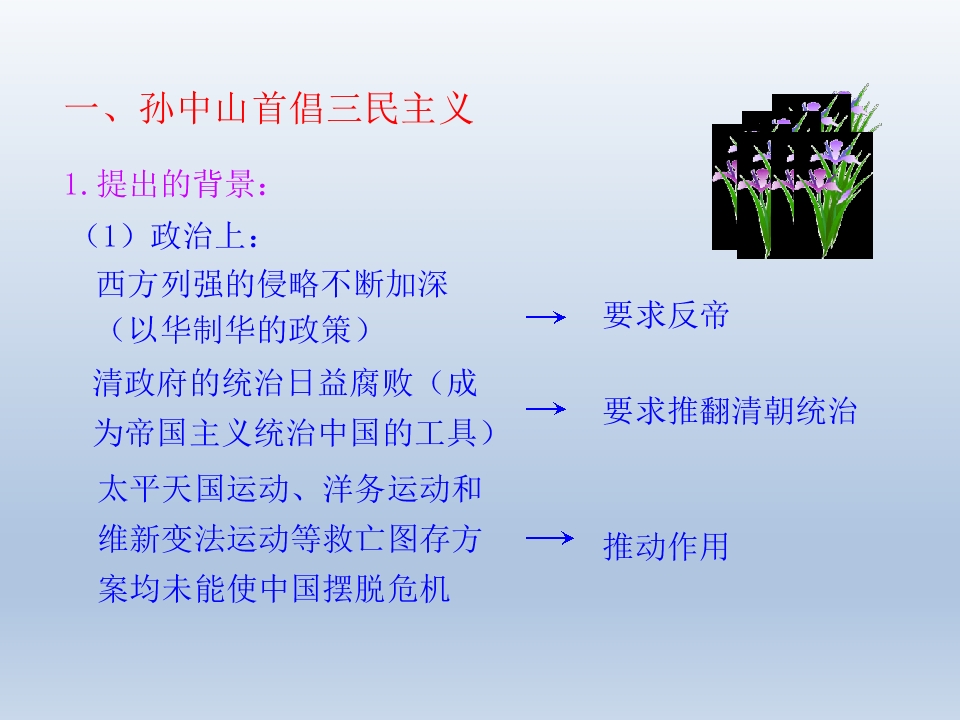 一、孙中山首倡三民主义

1. 提出的背景：

（1）政治上：

西方列强的侵略不断加深（以华制华的政策） → 要求反帝

清政府的统治日益腐败（成为帝国主义统治中国的工具） → 要求推翻清朝统治

太平天国运动、洋务运动和维新变法运动等救亡图存方案均未能使中国摆脱危机 → 推动作用